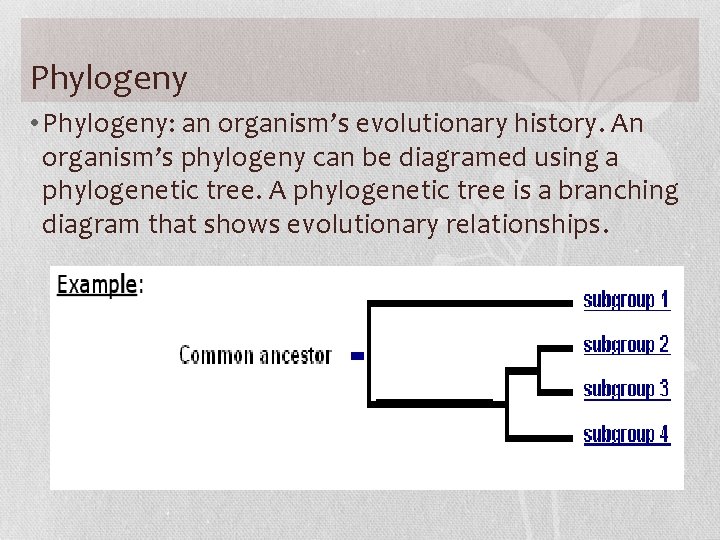 Phylogeny

• Phylogeny: an organism's evolutionary history. An organism's phylogeny can be diagramed using a phylogenetic tree. A phylogenetic tree is a branching diagram that shows evolutionary relationships.

Example:

Common ancestor

subgroup 1

subgroup 2

subgroup 3

subgroup 4